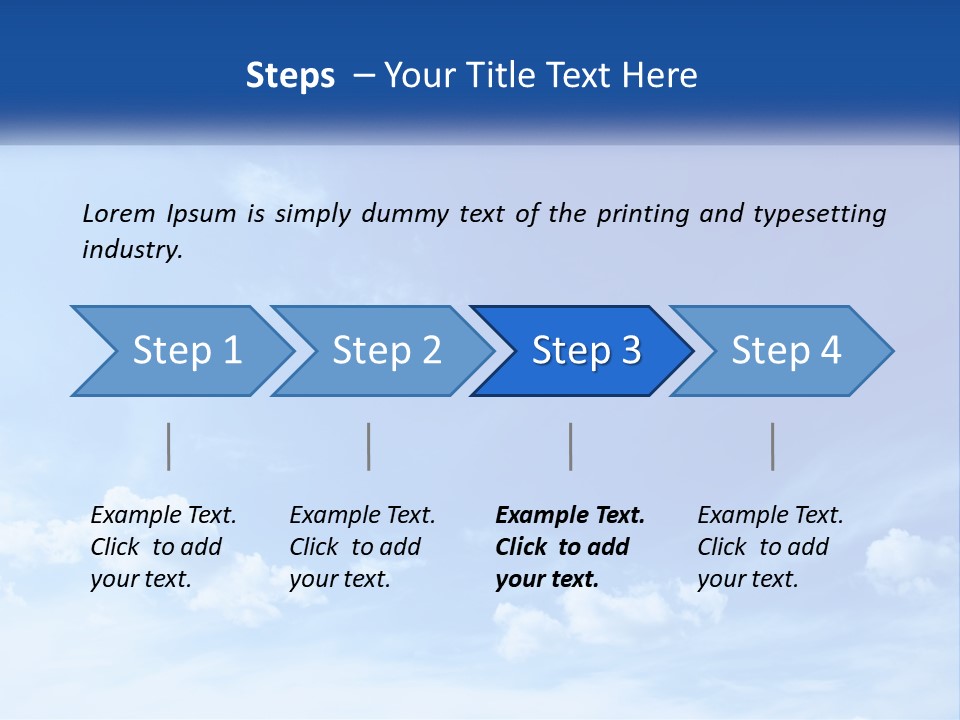 Steps – Your Title Text Here

Lorem Ipsum is simply dummy text of the printing and typesetting industry.

Step 1

Step 2

Step 3

Step 4

Example Text. Click to add your text.

Example Text. Click to add your text.

Example Text. Click to add your text.

Example Text. Click to add your text.